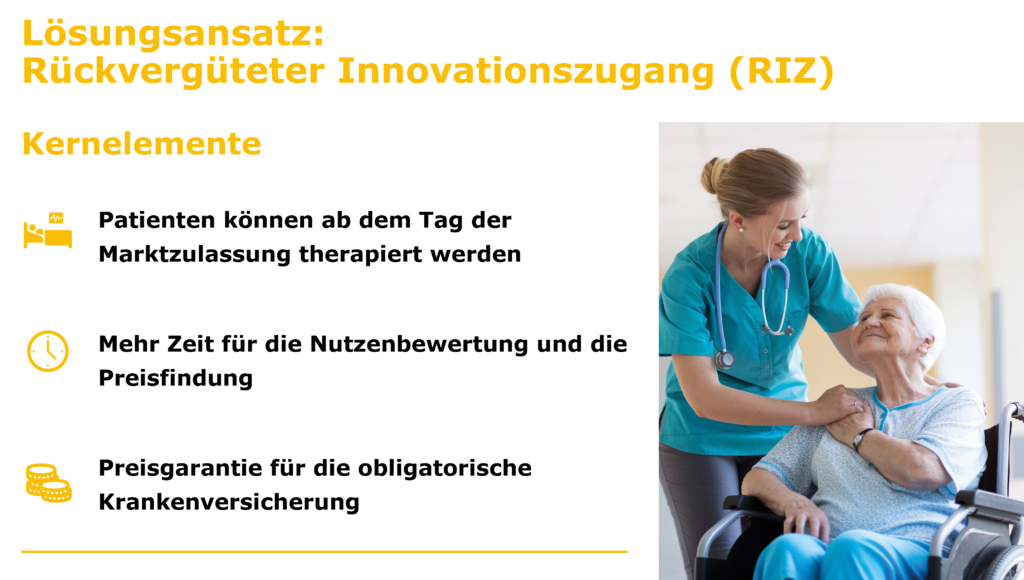 Lösungsansatz:
Rückvergüteter Innovationszugang (RIZ)

Kernelemente

Patienten können ab dem Tag der Marktzulassung therapiert werden

Mehr Zeit für die Nutzenbewertung und die Preisfindung

Preisgarantie für die obligatorische Krankenversicherung